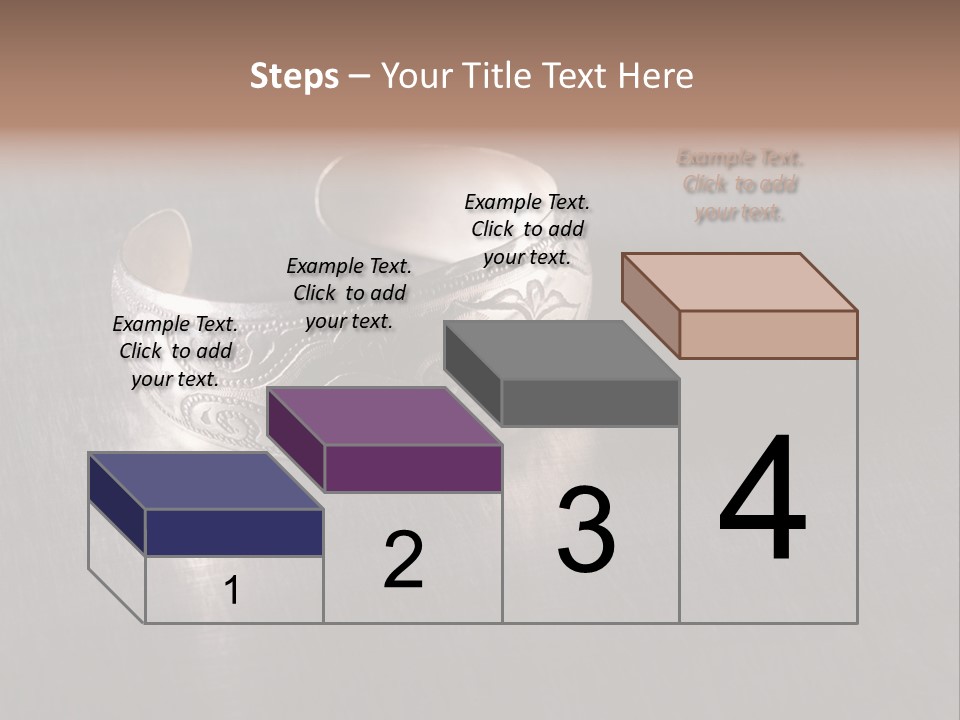 Steps – Your Title Text Here

Example Text. Click to add your text.

Example Text. Click to add your text.

Example Text. Click to add your text.

Example Text. Click to add your text.

1

2

3

4